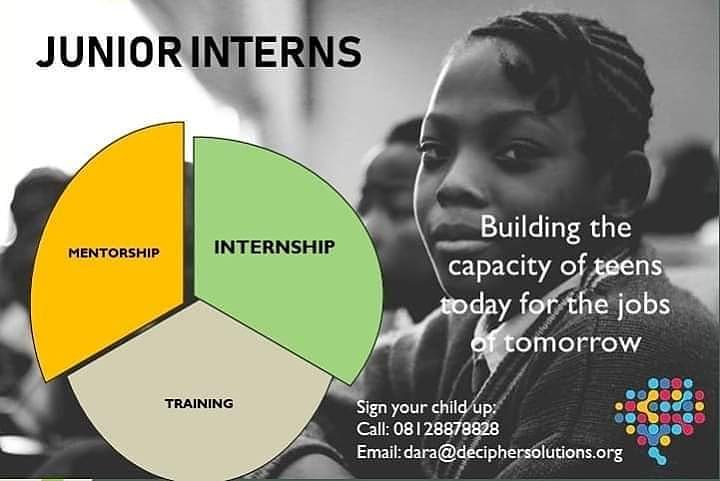 JUNIOR INTERNS

MENTORSHIP

INTERNSHIP

TRAINING

Building the capacity of teens today for the jobs of tomorrow

Sign your child up:
Call: 08128878828
Email: dara@deciphersolutions.org